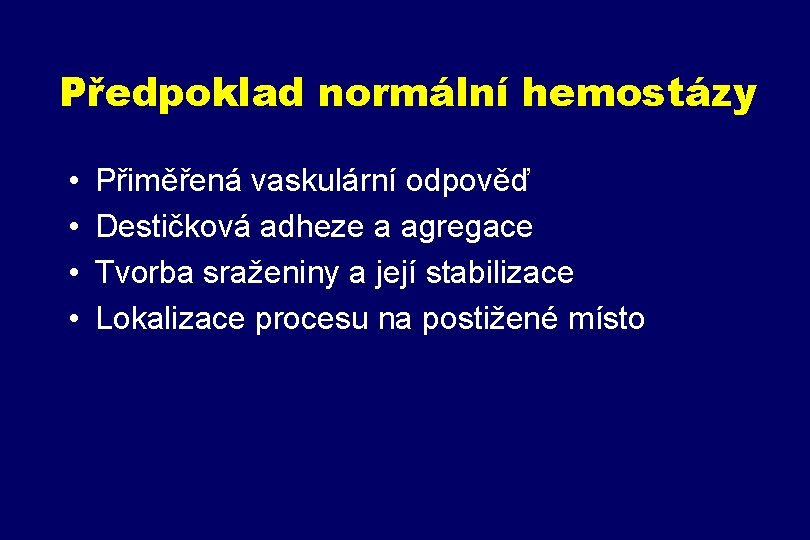 Předpoklad normální hemostázy

• Přiměřená vaskulární odpověď
• Destičková adheze a agregace
• Tvorba sraženiny a její stabilizace
• Lokalizace procesu na postižené místo